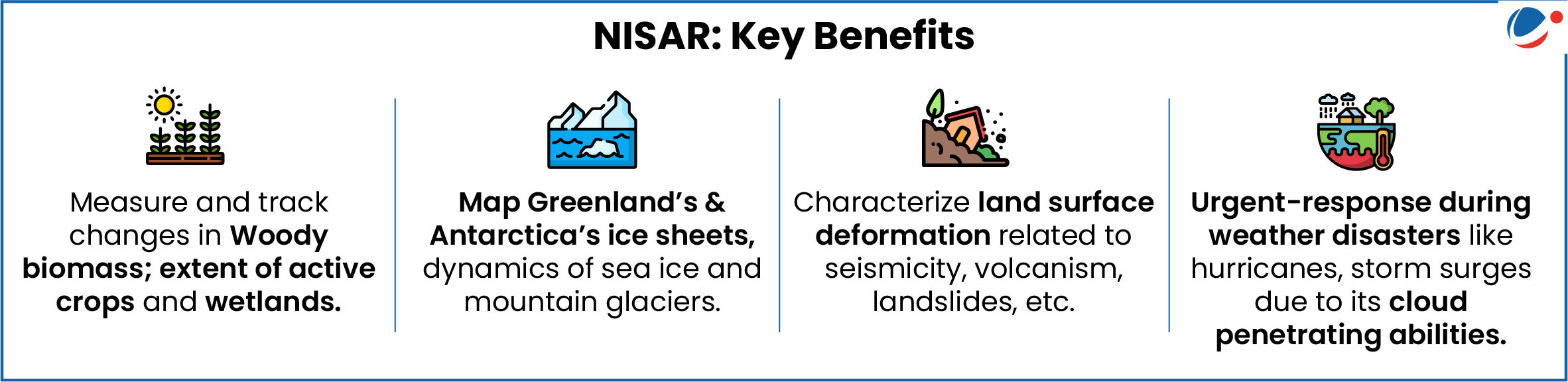 NISAR: Key Benefits

Measure and track changes in Woody biomass; extent of active crops and wetlands.

Map Greenland's & Antarctica's ice sheets, dynamics of sea ice and mountain glaciers.

Characterize land surface deformation related to seismicity, volcanism, landslides, etc.

Urgent-response during weather disasters like hurricanes, storm surges due to its cloud penetrating abilities.